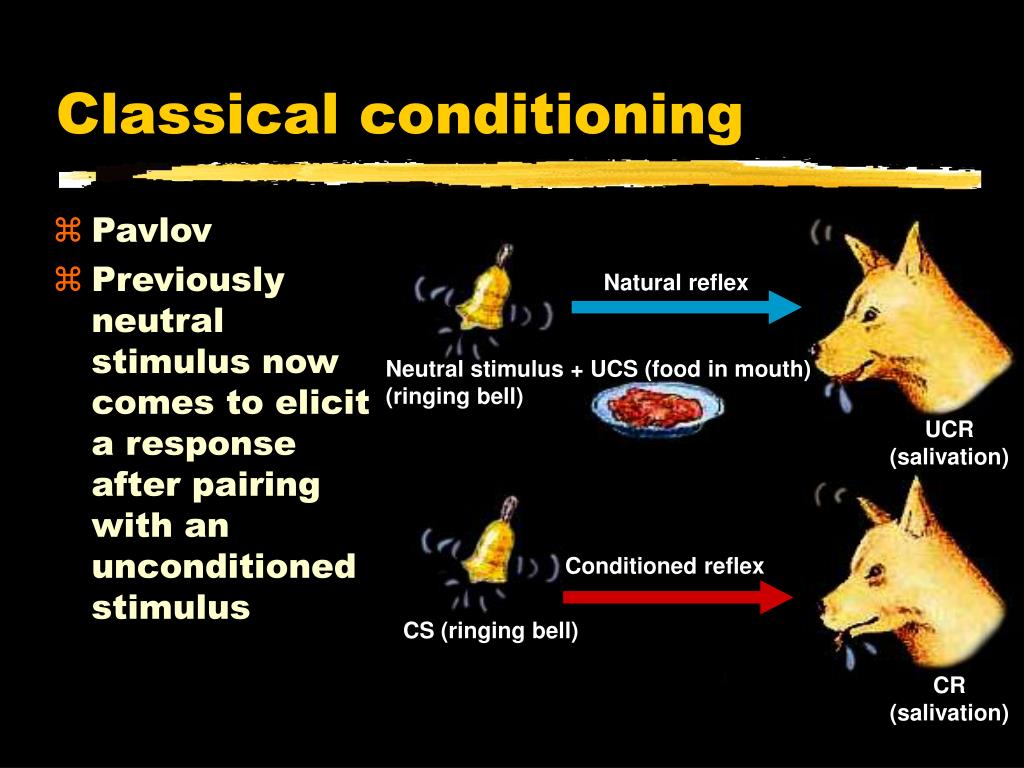 Classical conditioning

⌘ Pavlov
⌘ Previously neutral stimulus now comes to elicit a response after pairing with an unconditioned stimulus

Natural reflex

Neutral stimulus + UCS (food in mouth)
(ringing bell)

UCR
(salivation)

Conditioned reflex

CS (ringing bell)

CR
(salivation)